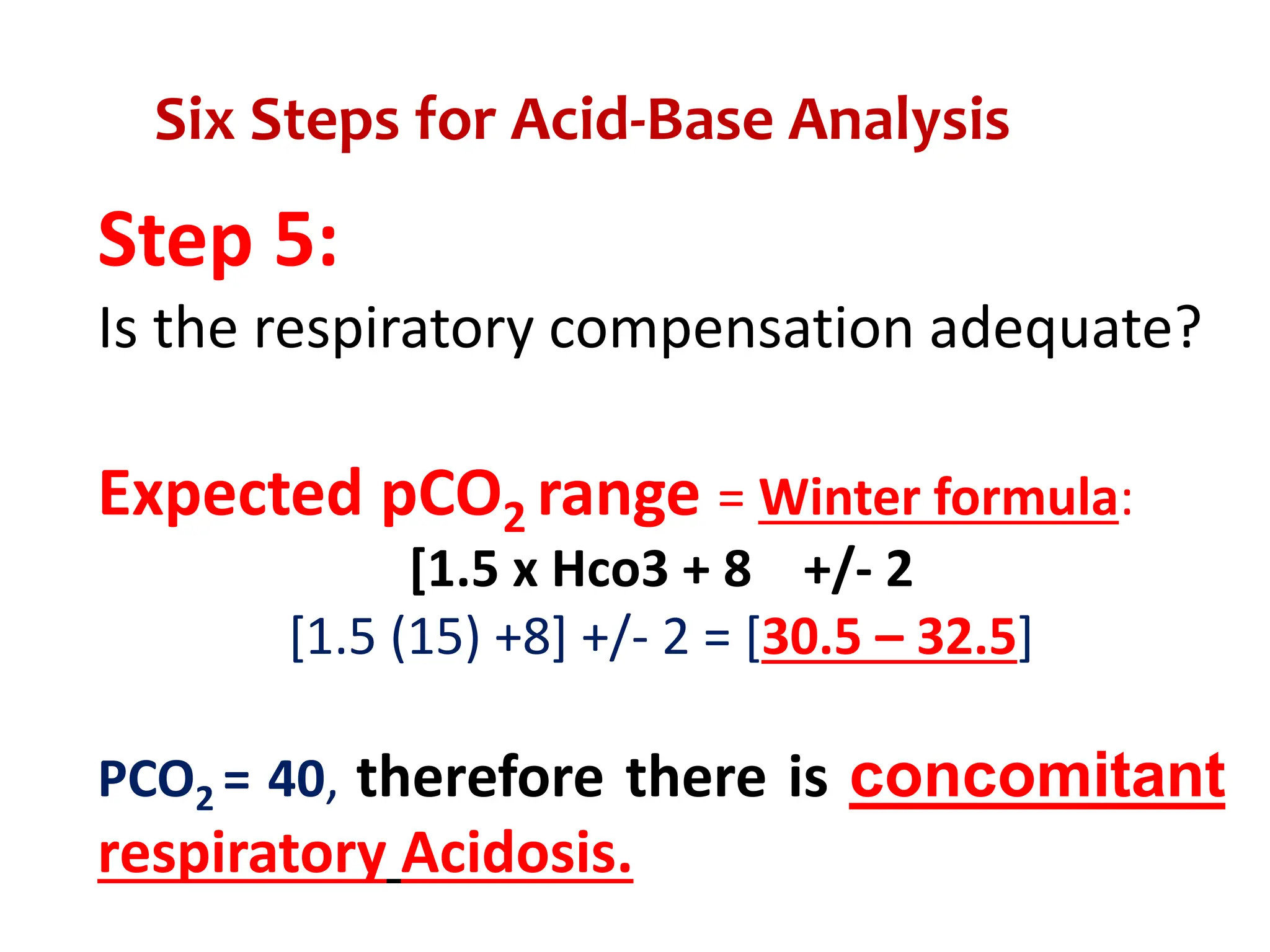 Six Steps for Acid-Base Analysis

Step 5:

Is the respiratory compensation adequate?

Expected $pCO_2$ range = Winter formula:

[1.5 x Hco3 + 8 +/- 2

[1.5 (15) +8] +/- 2 = [30.5 – 32.5]

$PCO_2$ = 40, therefore there is concomitant respiratory Acidosis.